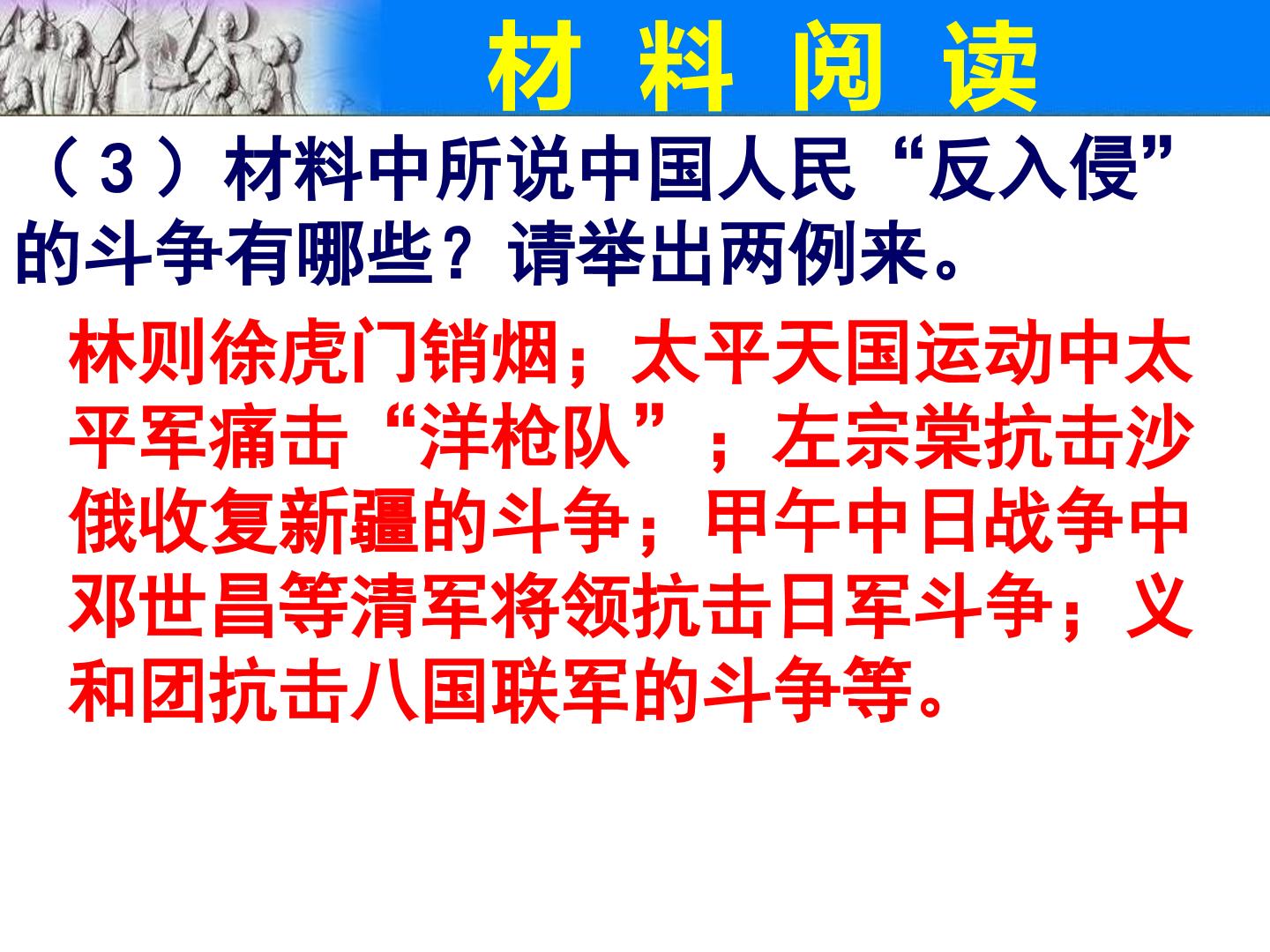 材 料 阅 读

（3）材料中所说中国人民“反入侵”的斗争有哪些？请举出两例来。

林则徐虎门销烟；太平天国运动中太平军痛击“洋枪队”；左宗棠抗击沙俄收复新疆的斗争；甲午中日战争中邓世昌等清军将领抗击日军斗争；义和团抗击八国联军的斗争等。